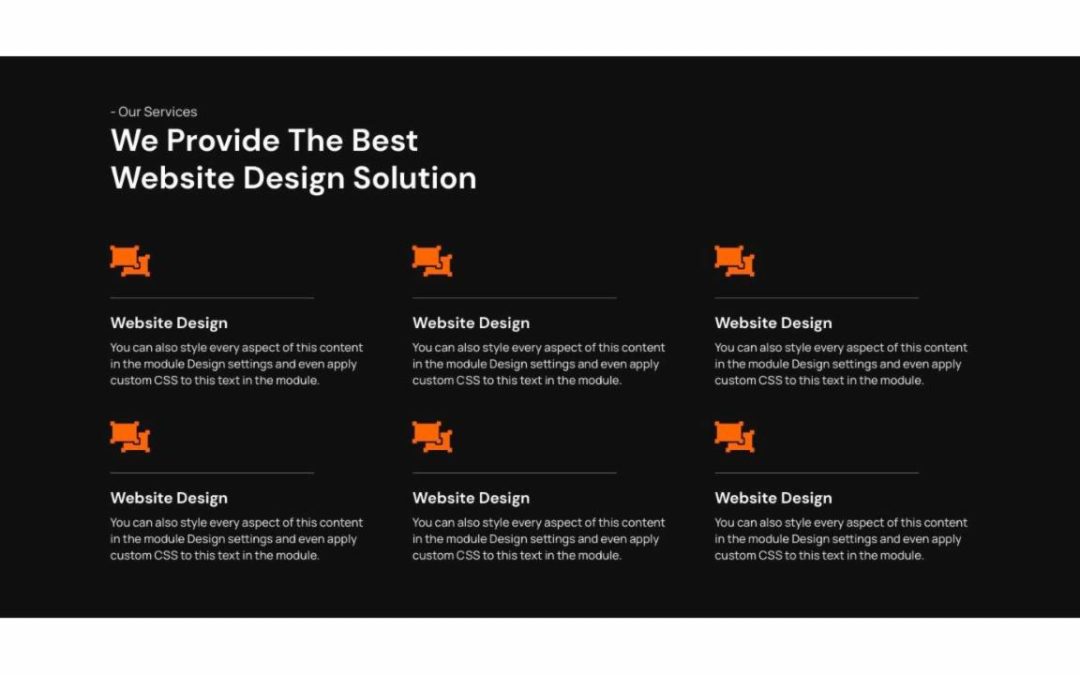 - Our Services

We Provide The Best Website Design Solution

Website Design

You can also style every aspect of this content in the module Design settings and even apply custom CSS to this text in the module.

Website Design

You can also style every aspect of this content in the module Design settings and even apply custom CSS to this text in the module.

Website Design

You can also style every aspect of this content in the module Design settings and even apply custom CSS to this text in the module.

Website Design

You can also style every aspect of this content in the module Design settings and even apply custom CSS to this text in the module.

Website Design

You can also style every aspect of this content in the module Design settings and even apply custom CSS to this text in the module.

Website Design

You can also style every aspect of this content in the module Design settings and even apply custom CSS to this text in the module.